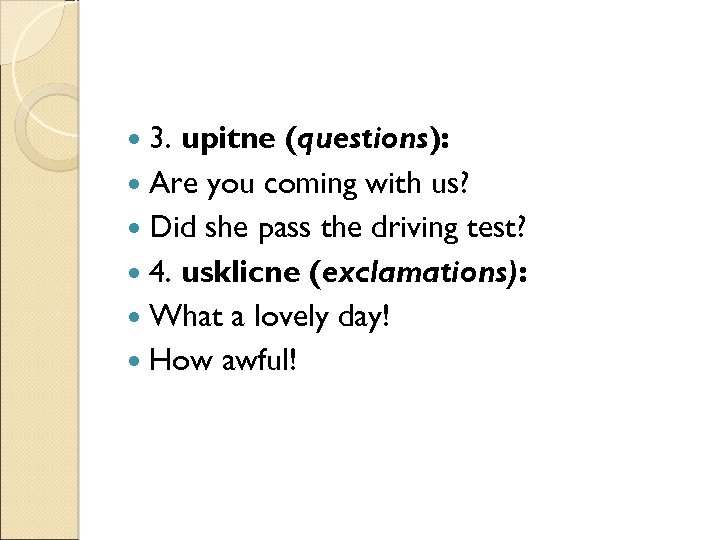 3. upitne (questions):
Are you coming with us?
Did she pass the driving test?
4. usklicne (exclamations):
What a lovely day!
How awful!